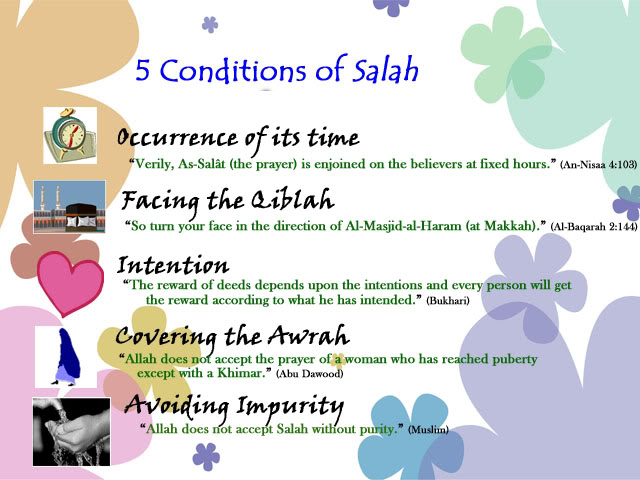 5 Conditions of Salah

Occurrence of its time
"Verily, As-Salât (the prayer) is enjoined on the believers at fixed hours." (An-Nisaa 4:103)

Facing the Qiblah
"So turn your face in the direction of Al-Masjid-al-Haram (at Makkah)." (Al-Baqarah 2:144)

Intention
"The reward of deeds depends upon the intentions and every person will get the reward according to what he has intended." (Bukhari)

Covering the Awrah
"Allah does not accept the prayer of a woman who has reached puberty except with a Khimar." (Abu Dawood)

Avoiding Impurity
"Allah does not accept Salah without purity." (Muslim)